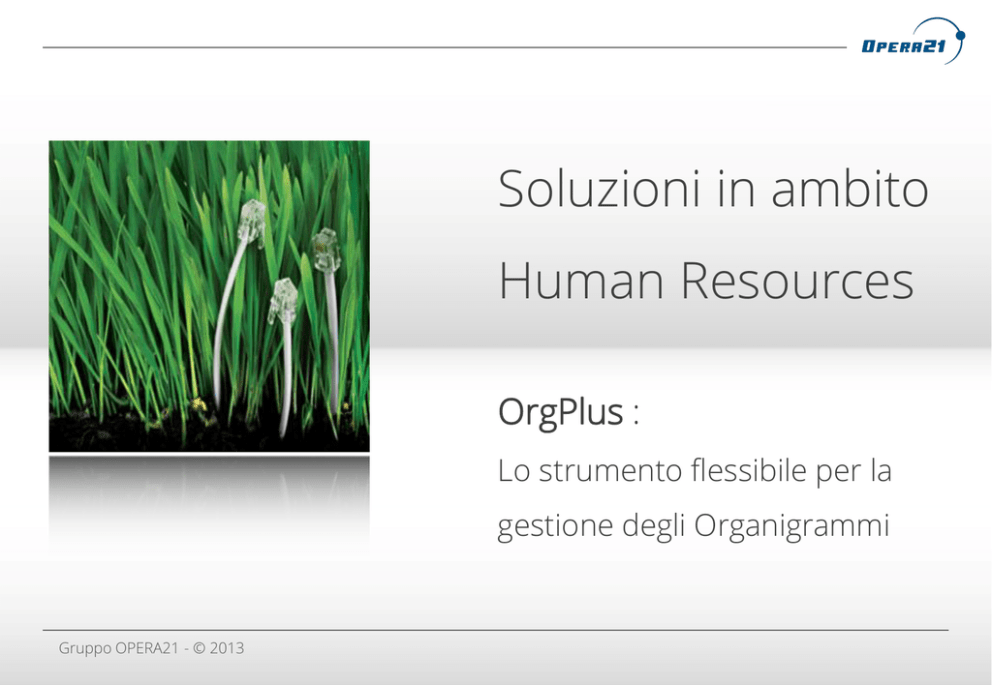 OPERA21

Soluzioni in ambito

Human Resources

OrgPlus :

Lo strumento flessibile per la gestione degli Organigrammi

Gruppo OPERA21 - © 2013